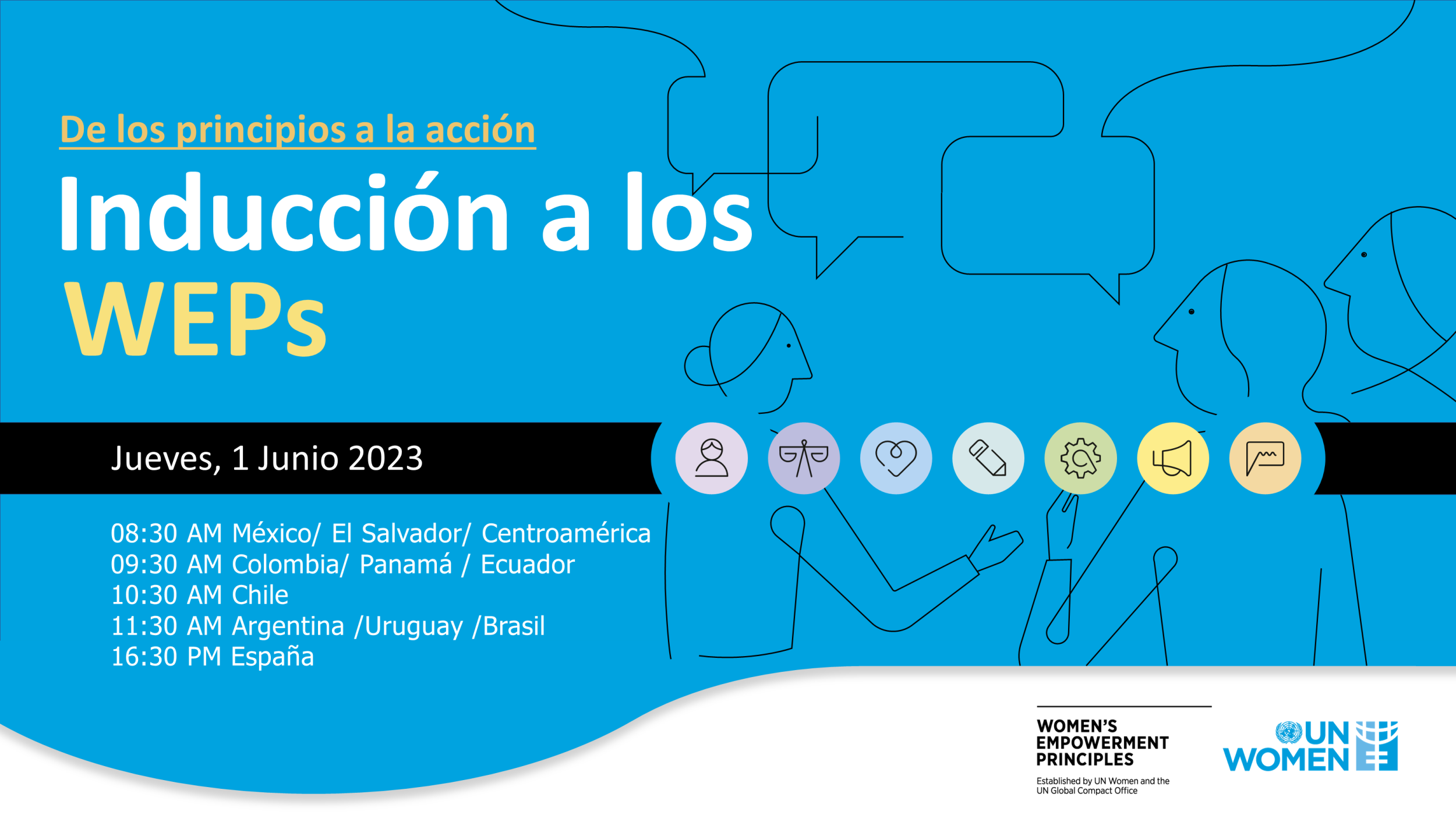 De los principios a la acción

Inducción a los WEPs

Jueves, 1 Junio 2023

08:30 AM México/ El Salvador/ Centroamérica
09:30 AM Colombia/ Panamá / Ecuador
10:30 AM Chile
11:30 AM Argentina /Uruguay /Brasil
16:30 PM España

WOMEN'S EMPOWERMENT PRINCIPLES
Established by UN Women and the UN Global Compact Office

UN WOMEN